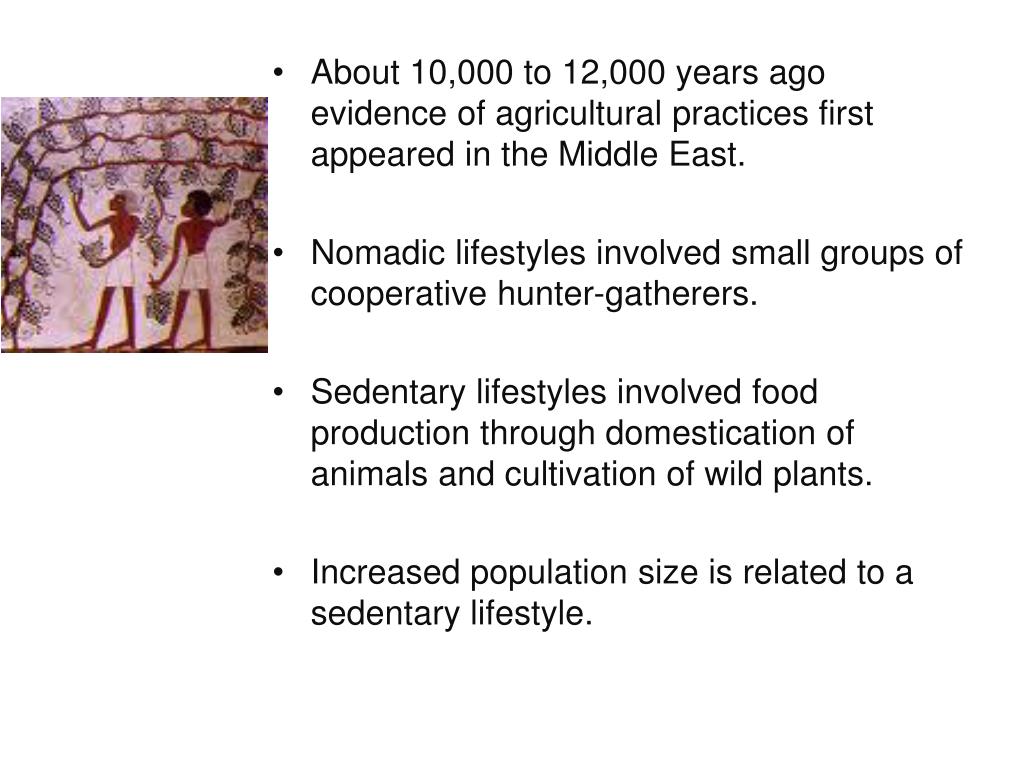 • About 10,000 to 12,000 years ago evidence of agricultural practices first appeared in the Middle East.

• Nomadic lifestyles involved small groups of cooperative hunter-gatherers.

• Sedentary lifestyles involved food production through domestication of animals and cultivation of wild plants.

• Increased population size is related to a sedentary lifestyle.